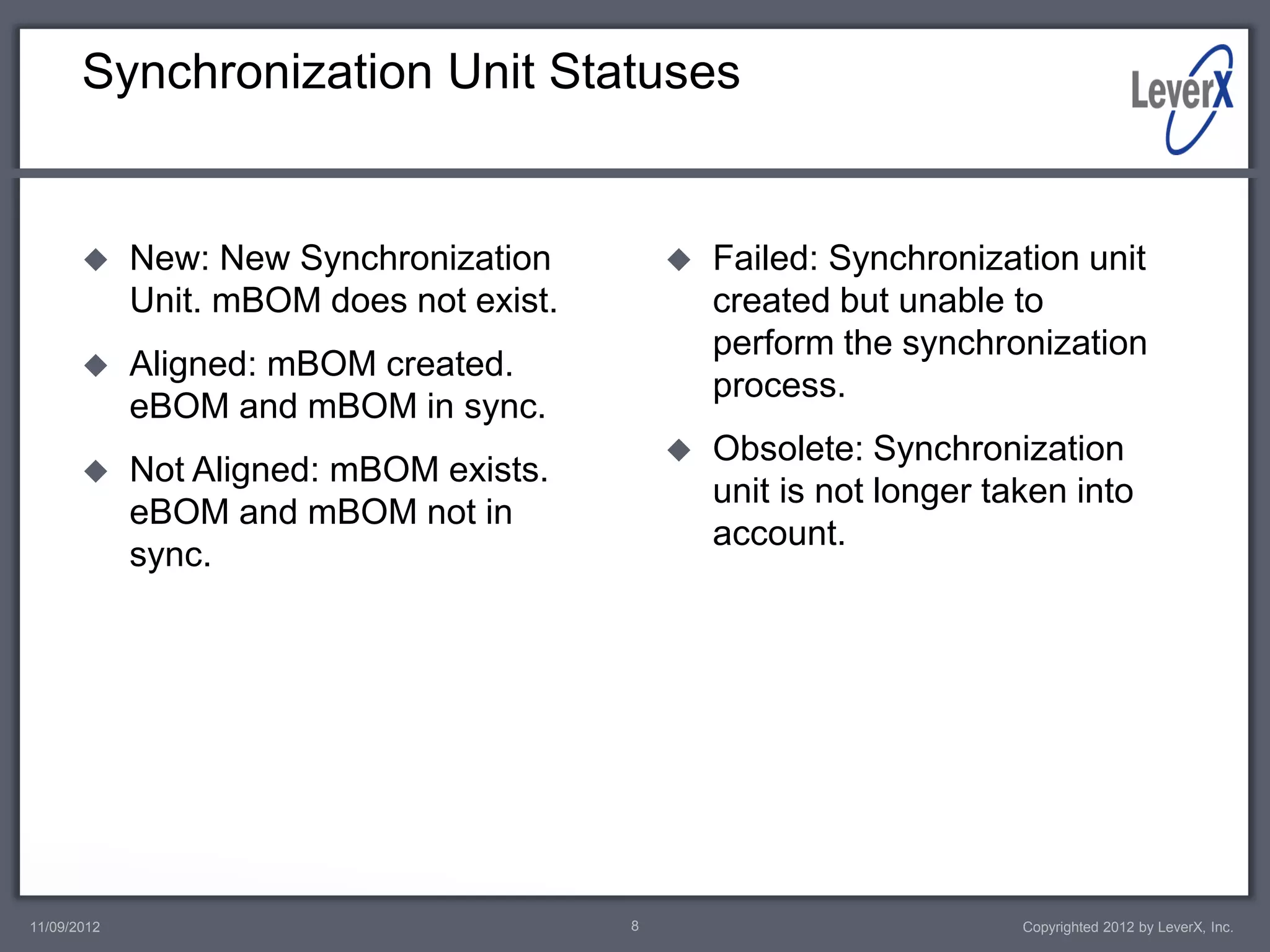 Synchronization Unit Statuses

LeverX

◆ New: New Synchronization Unit. mBOM does not exist.

◆ Aligned: mBOM created. eBOM and mBOM in sync.

◆ Not Aligned: mBOM exists. eBOM and mBOM not in sync.

◆ Failed: Synchronization unit created but unable to perform the synchronization process.

◆ Obsolete: Synchronization unit is not longer taken into account.

11/09/2012

8

Copyrighted 2012 by LeverX, Inc.